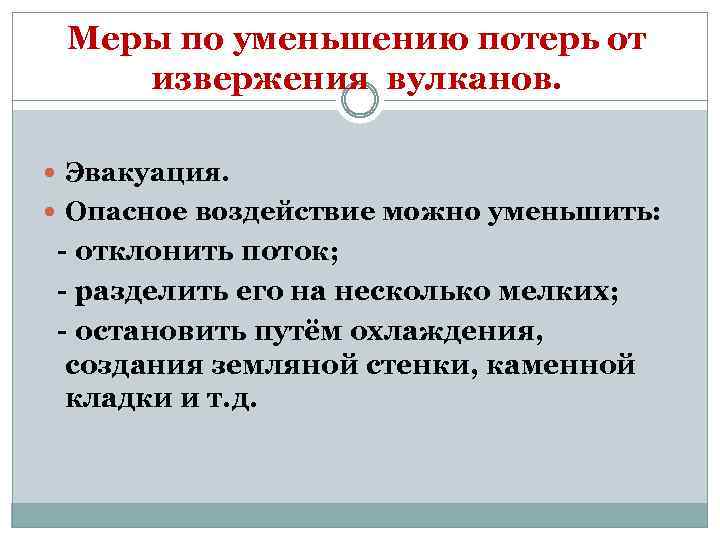 Меры по уменьшению потерь от извержения вулканов.

Эвакуация.

Опасное воздействие можно уменьшить:

- отклонить поток;

- разделить его на несколько мелких;

- остановить путём охлаждения, создания земляной стенки, каменной кладки и т.д.